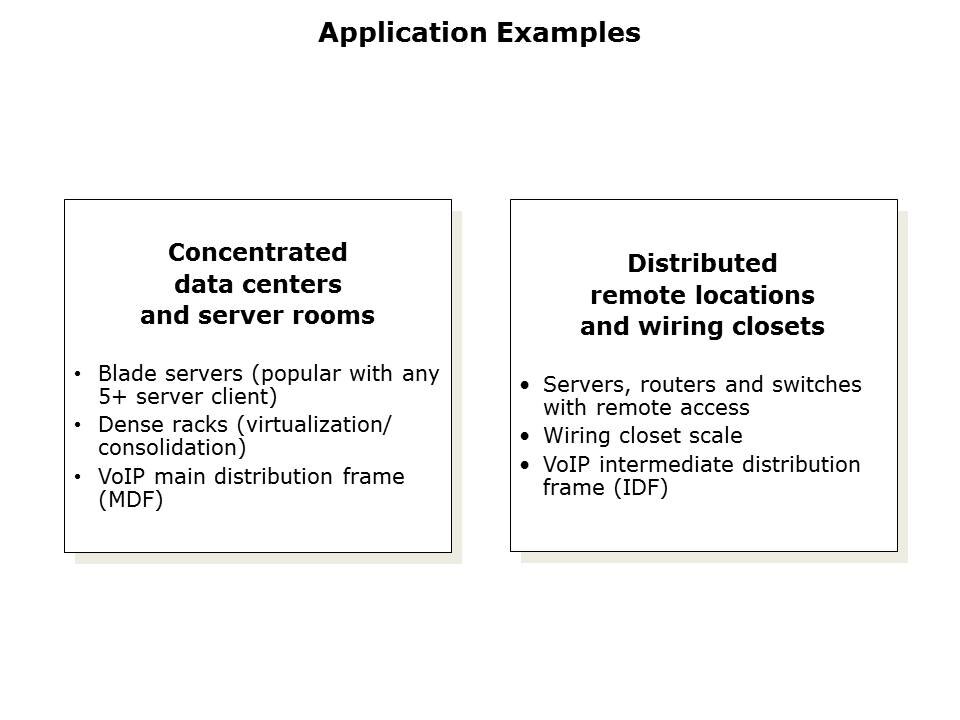 Application Examples

Concentrated data centers and server rooms

• Blade servers (popular with any 5+ server client)
• Dense racks (virtualization/ consolidation)
• VoIP main distribution frame (MDF)

Distributed remote locations and wiring closets

• Servers, routers and switches with remote access
• Wiring closet scale
• VoIP intermediate distribution frame (IDF)